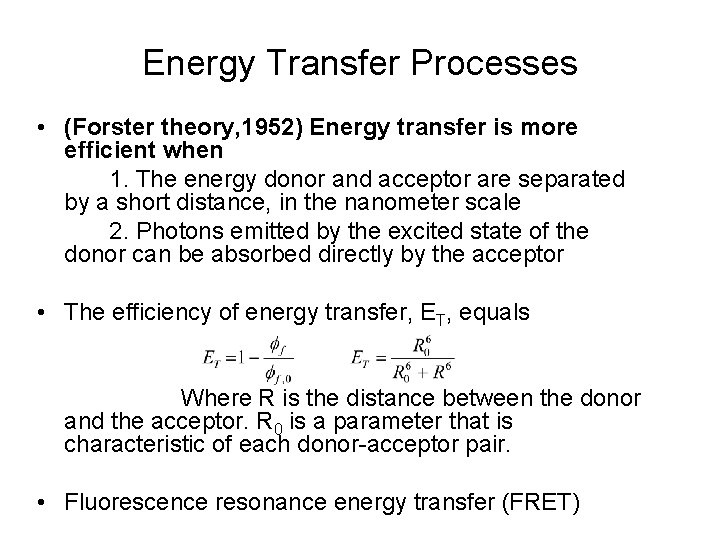 Energy Transfer Processes

• (Forster theory,1952) Energy transfer is more efficient when

1. The energy donor and acceptor are separated by a short distance, in the nanometer scale

2. Photons emitted by the excited state of the donor can be absorbed directly by the acceptor

• The efficiency of energy transfer, $E_T$, equals

$E_T = 1 - \frac{\phi_f}{\phi_{f,0}}$ $E_T = \frac{R_0^6}{R_0^6 + R^6}$

Where R is the distance between the donor and the acceptor. $R_0$ is a parameter that is characteristic of each donor-acceptor pair.

• Fluorescence resonance energy transfer (FRET)